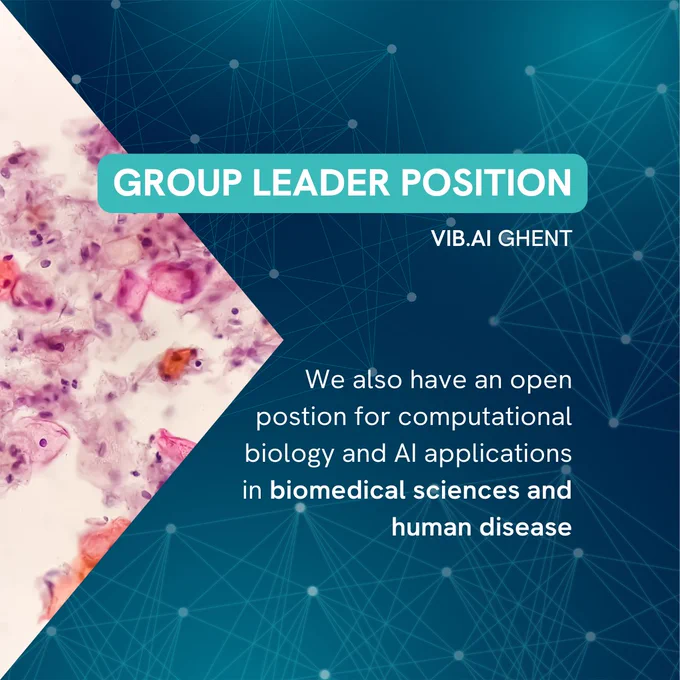 GROUP LEADER POSITION

VIB.AI GHENT

We also have an open postion for computational biology and AI applications in biomedical sciences and human disease